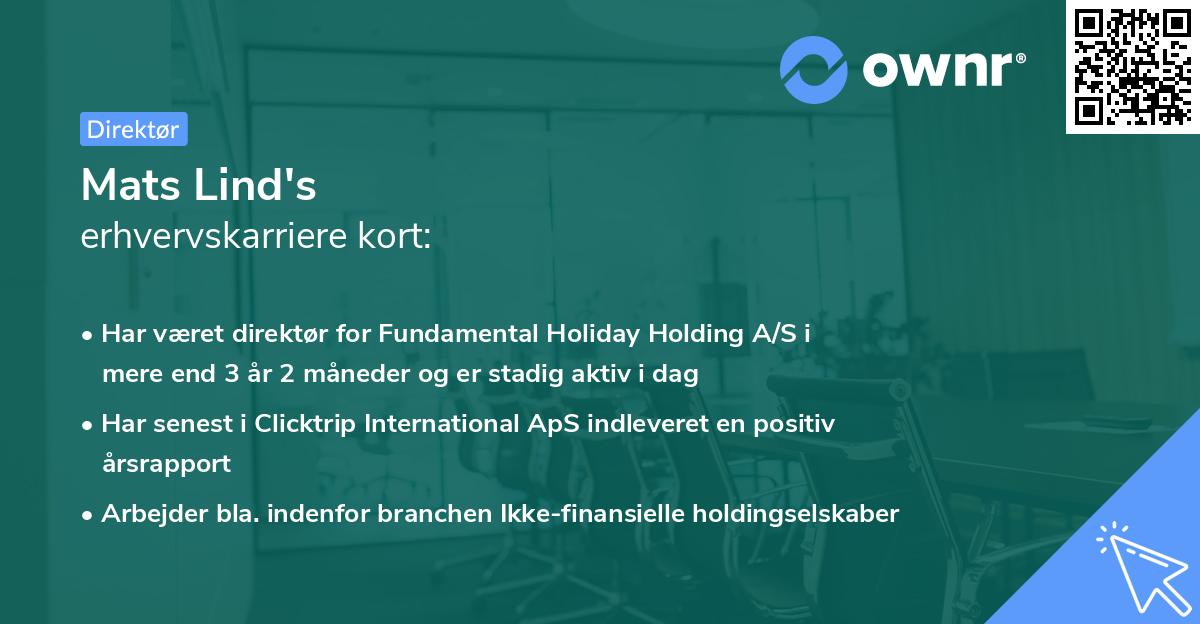 ownr®

Direktør

Mats Lind's
erhvervskarriere kort:

• Har været direktør for Fundamental Holiday Holding A/S i mere end 3 år 2 måneder og er stadig aktiv i dag
• Har senest i Clicktrip International ApS indleveret en positiv årsrapport
• Arbejder bla. indenfor branchen Ikke-finansielle holdingselskaber